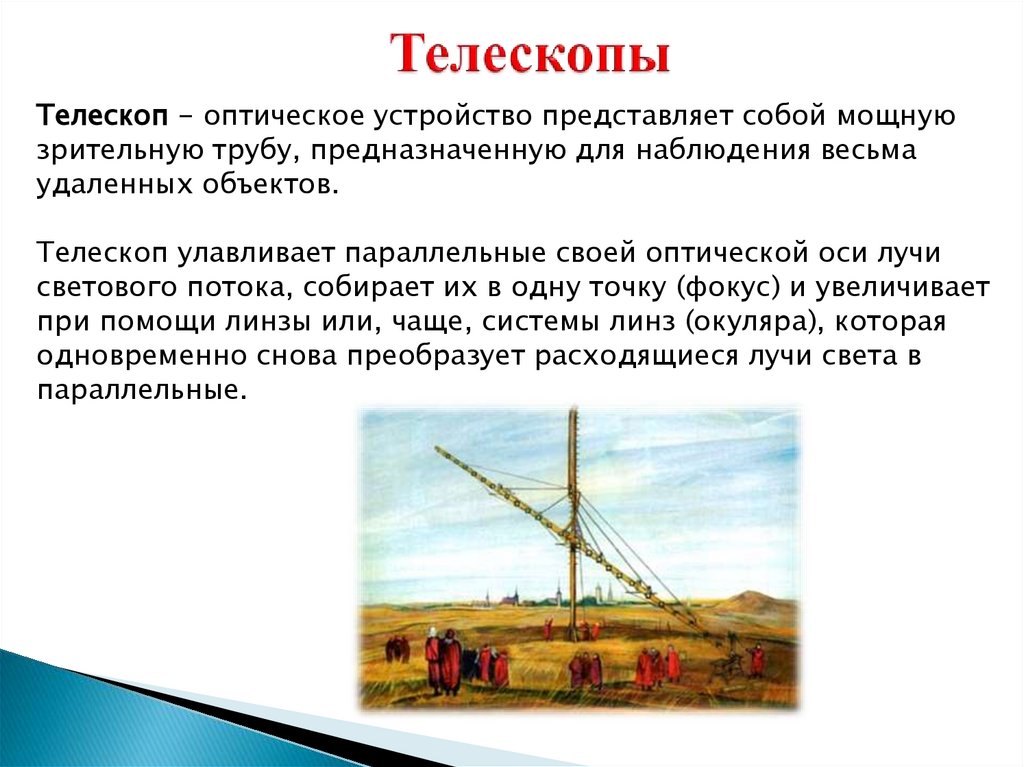 Телескопы

Телескоп – оптическое устройство представляет собой мощную зрительную трубу, предназначенную для наблюдения весьма удаленных объектов.

Телескоп улавливает параллельные своей оптической оси лучи светового потока, собирает их в одну точку (фокус) и увеличивает при помощи линзы или, чаще, системы линз (окуляра), которая одновременно снова преобразует расходящиеся лучи света в параллельные.